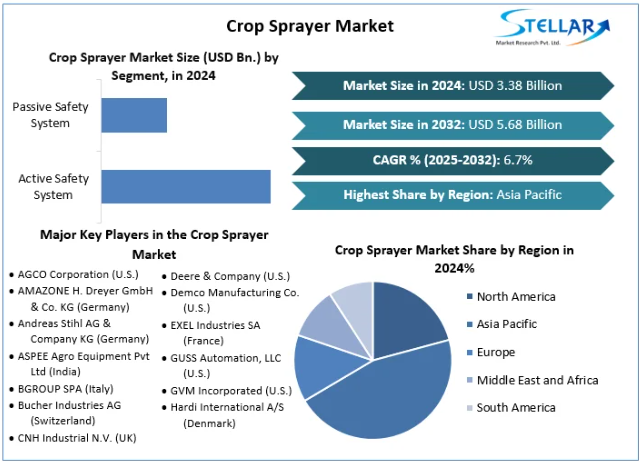 Crop Sprayer Market

STELLAR
Market Research Pvt. Ltd.

Crop Sprayer Market Size (USD Bn.) by Segment, in 2024

Passive Safety System

Active Safety System

Market Size in 2024: USD 3.38 Billion

Market Size in 2032: USD 5.68 Billion

CAGR % (2025-2032): 6.7%

Highest Share by Region: Asia Pacific

Major Key Players in the Crop Sprayer Market

• AGCO Corporation (U.S.)
• AMAZONE H. Dreyer GmbH & Co. KG (Germany)
• Andreas Stihl AG & Company KG (Germany)
• ASPEE Agro Equipment Pvt Ltd (India)
• BGROUP SPA (Italy)
• Bucher Industries AG (Switzerland)
• CNH Industrial N.V. (UK)

• Deere & Company (U.S.)
• Demco Manufacturing Co. (U.S.)
• EXEL Industries SA (France)
• GUSS Automation, LLC (U.S.)
• GVM Incorporated (U.S.)
• Hardi International A/S (Denmark)

Crop Sprayer Market Share by Region in 2024%

North America
Asia Pacific
Europe
Middle East and Africa
South America